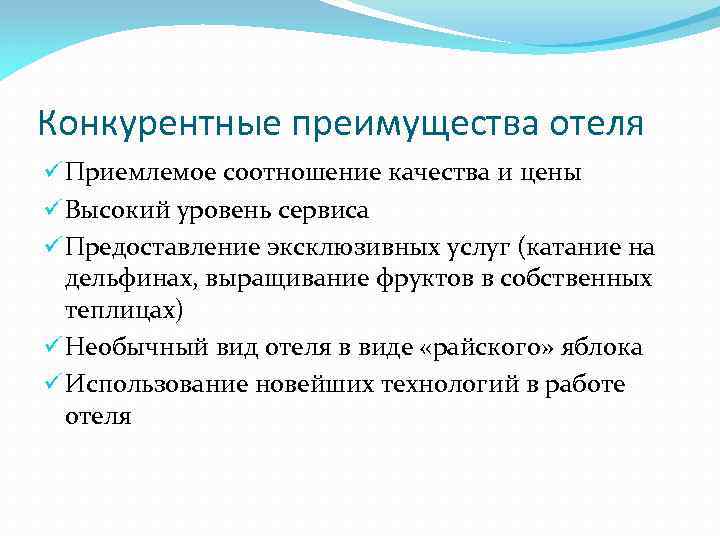 Конкурентные преимущества отеля

✓ Приемлемое соотношение качества и цены
✓ Высокий уровень сервиса
✓ Предоставление эксклюзивных услуг (катание на дельфинах, выращивание фруктов в собственных теплицах)
✓ Необычный вид отеля в виде «райского» яблока
✓ Использование новейших технологий в работе отеля